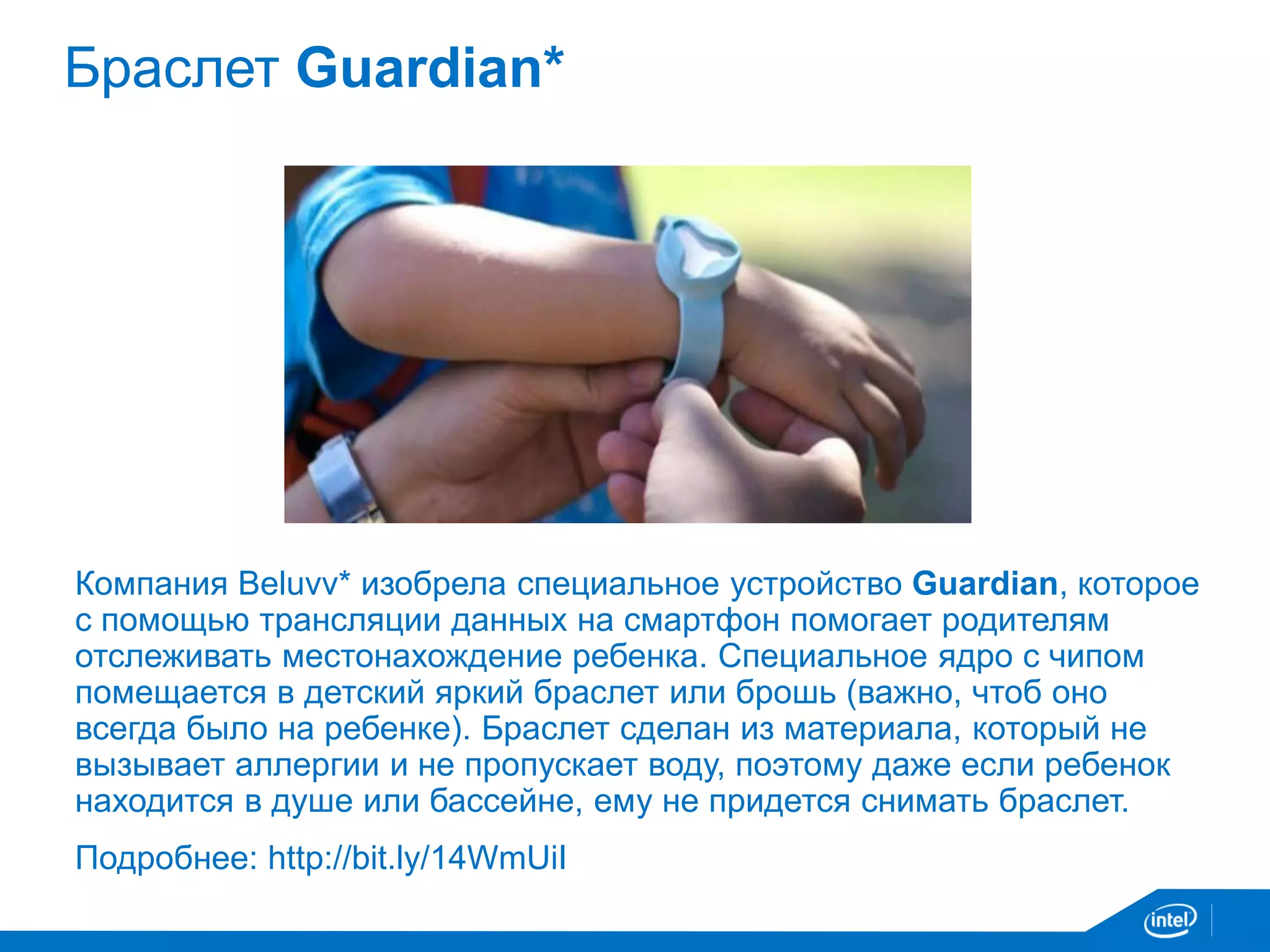 Браслет Guardian*

Компания Beluvv* изобрела специальное устройство Guardian, которое с помощью трансляции данных на смартфон помогает родителям отслеживать местонахождение ребенка. Специальное ядро с чипом помещается в детский яркий браслет или брошь (важно, чтоб оно всегда было на ребенке). Браслет сделан из материала, который не вызывает аллергии и не пропускает воду, поэтому даже если ребенок находится в душе или бассейне, ему не придется снимать браслет.

Подробнее: http://bit.ly/14WmUiI

intel